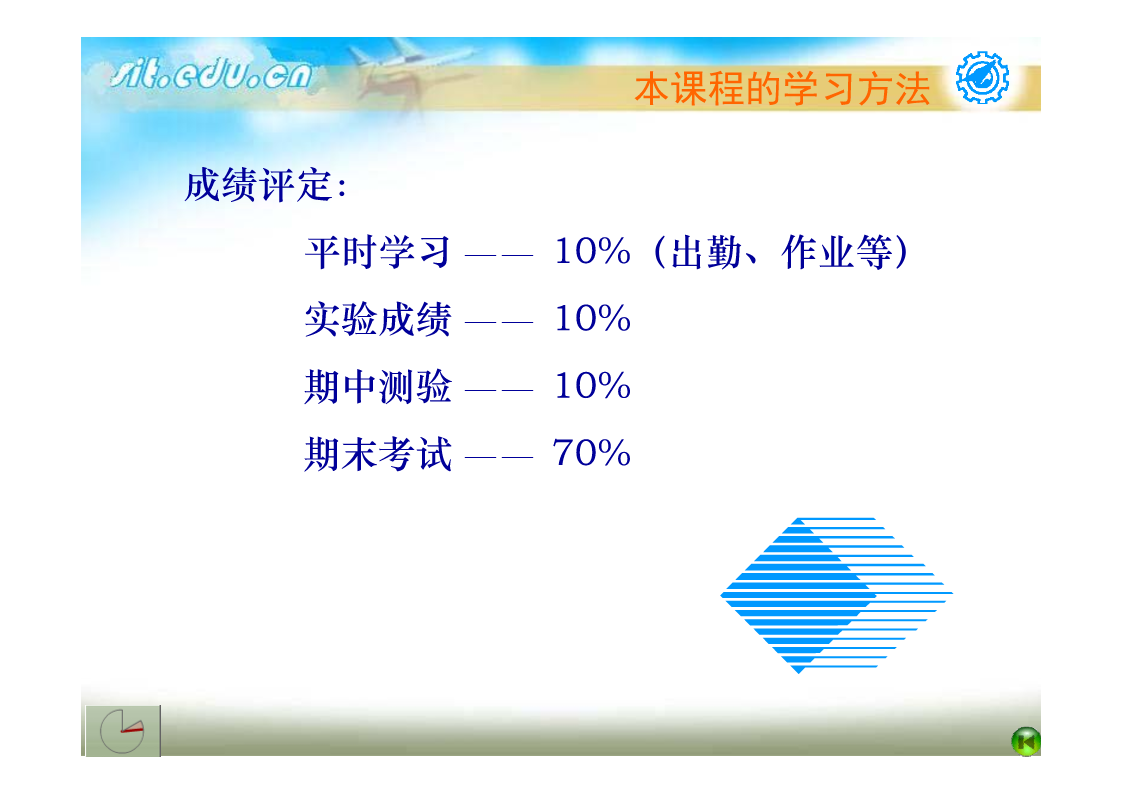 sit.edu.cn

本课程的学习方法

成绩评定:

平时学习 —— 10%（出勤、作业等）

实验成绩 —— 10%

期中测验 —— 10%

期末考试 —— 70%